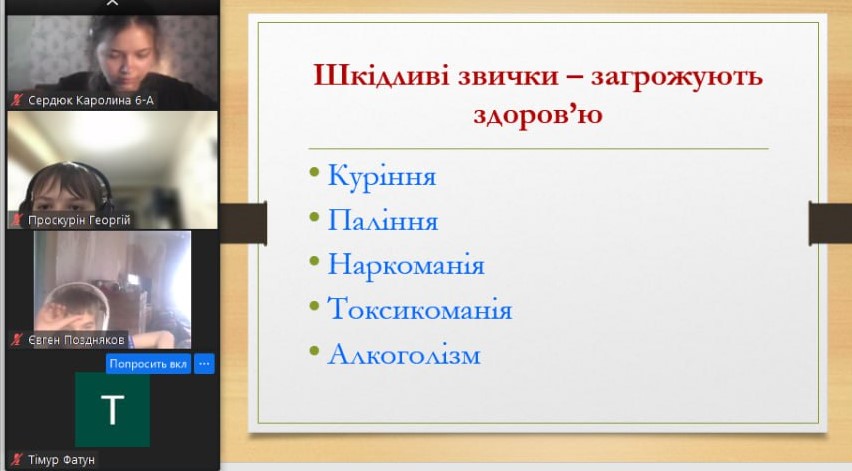 Сердюк Каролина 6-А

Проскурін Георгій

Євген Поздняков

Попросить вкл

...

T

Тімур Фатун

Шкідливі звички – загрожують здоров'ю

• Куріння
• Паління
• Наркоманія
• Токсикоманія
• Алкоголізм